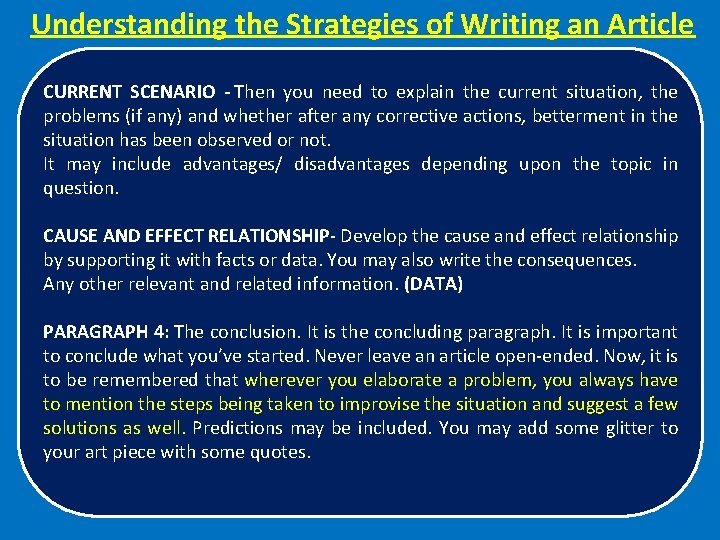 Understanding the Strategies of Writing an Article

CURRENT SCENARIO - Then you need to explain the current situation, the problems (if any) and whether after any corrective actions, betterment in the situation has been observed or not.
It may include advantages/ disadvantages depending upon the topic in question.

CAUSE AND EFFECT RELATIONSHIP- Develop the cause and effect relationship by supporting it with facts or data. You may also write the consequences.
Any other relevant and related information. (DATA)

PARAGRAPH 4: The conclusion. It is the concluding paragraph. It is important to conclude what you've started. Never leave an article open-ended. Now, it is to be remembered that wherever you elaborate a problem, you always have to mention the steps being taken to improvise the situation and suggest a few solutions as well. Predictions may be included. You may add some glitter to your art piece with some quotes.